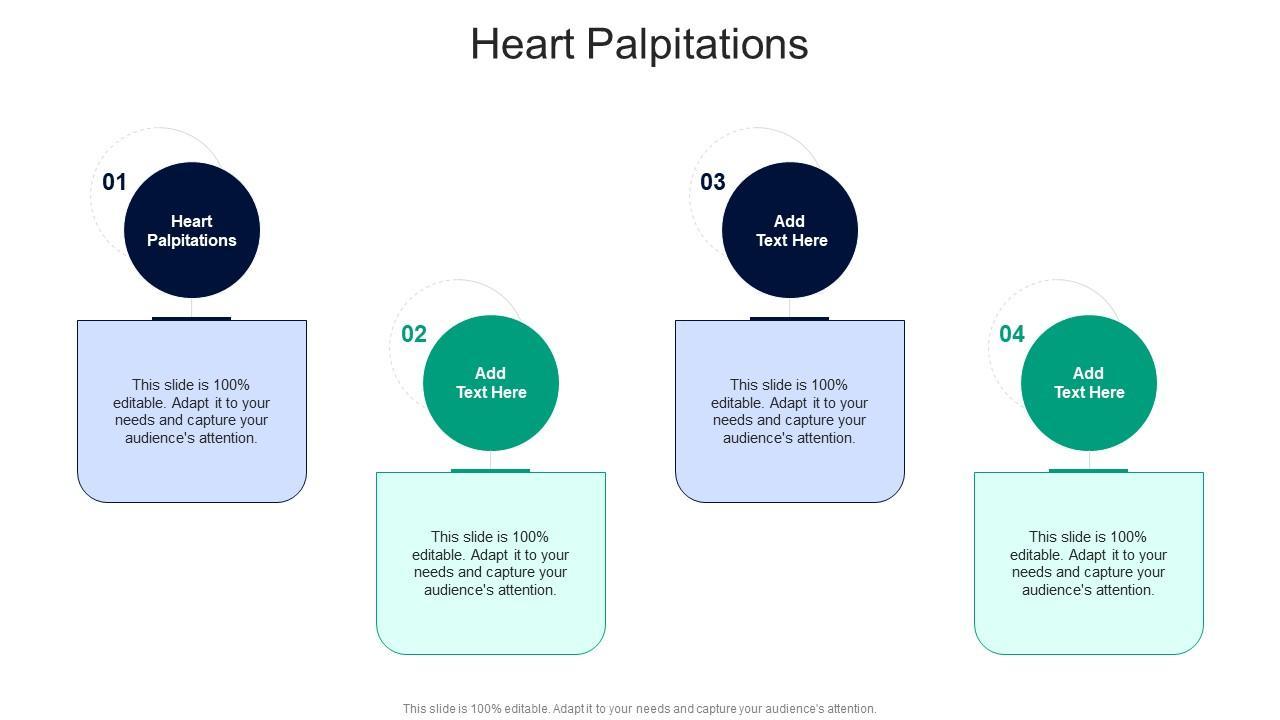 Heart Palpitations

01

Heart Palpitations

This slide is 100% editable. Adapt it to your needs and capture your audience's attention.

02

Add Text Here

This slide is 100% editable. Adapt it to your needs and capture your audience's attention.

03

Add Text Here

This slide is 100% editable. Adapt it to your needs and capture your audience's attention.

04

Add Text Here

This slide is 100% editable. Adapt it to your needs and capture your audience's attention.

This slide is 100% editable. Adapt it to your needs and capture your audience's attention.